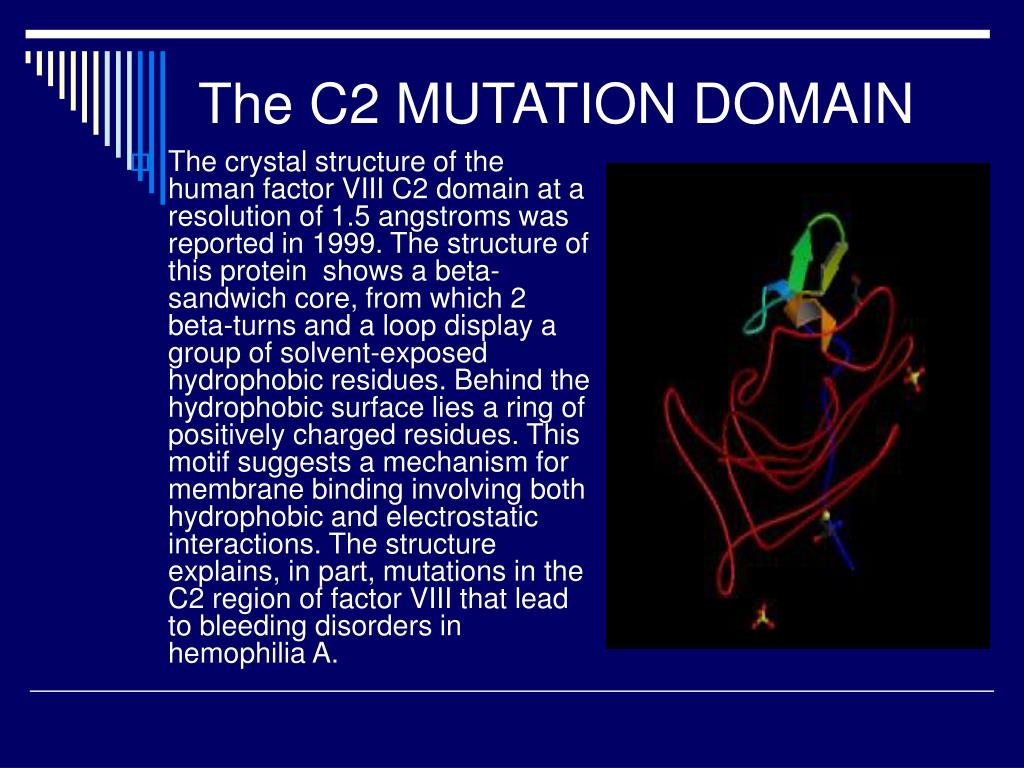 The C2 MUTATION DOMAIN

The crystal structure of the human factor VIII C2 domain at a resolution of 1.5 angstroms was reported in 1999. The structure of this protein shows a beta-sandwich core, from which 2 beta-turns and a loop display a group of solvent-exposed hydrophobic residues. Behind the hydrophobic surface lies a ring of positively charged residues. This motif suggests a mechanism for membrane binding involving both hydrophobic and electrostatic interactions. The structure explains, in part, mutations in the C2 region of factor VIII that lead to bleeding disorders in hemophilia A.